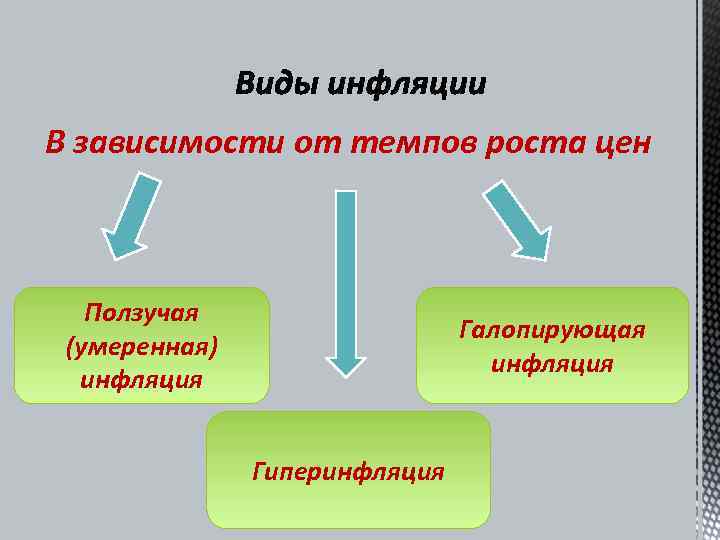 Виды инфляции

В зависимости от темпов роста цен

Ползучая (умеренная) инфляция

Галопирующая инфляция

Гиперинфляция